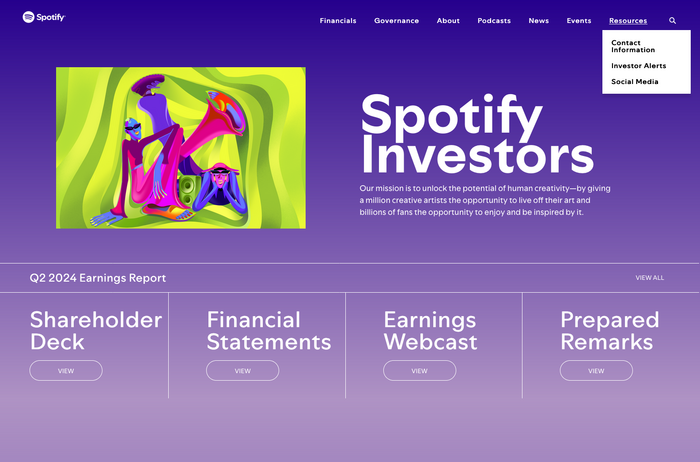 Spotify

Financials Governance About Podcasts News Events Resources

Contact Information
Investor Alerts
Social Media

Spotify Investors

Our mission is to unlock the potential of human creativity—by giving a million creative artists the opportunity to live off their art and billions of fans the opportunity to enjoy and be inspired by it.

Q2 2024 Earnings Report

VIEW ALL

Shareholder Deck
VIEW

Financial Statements
VIEW

Earnings Webcast
VIEW

Prepared Remarks
VIEW